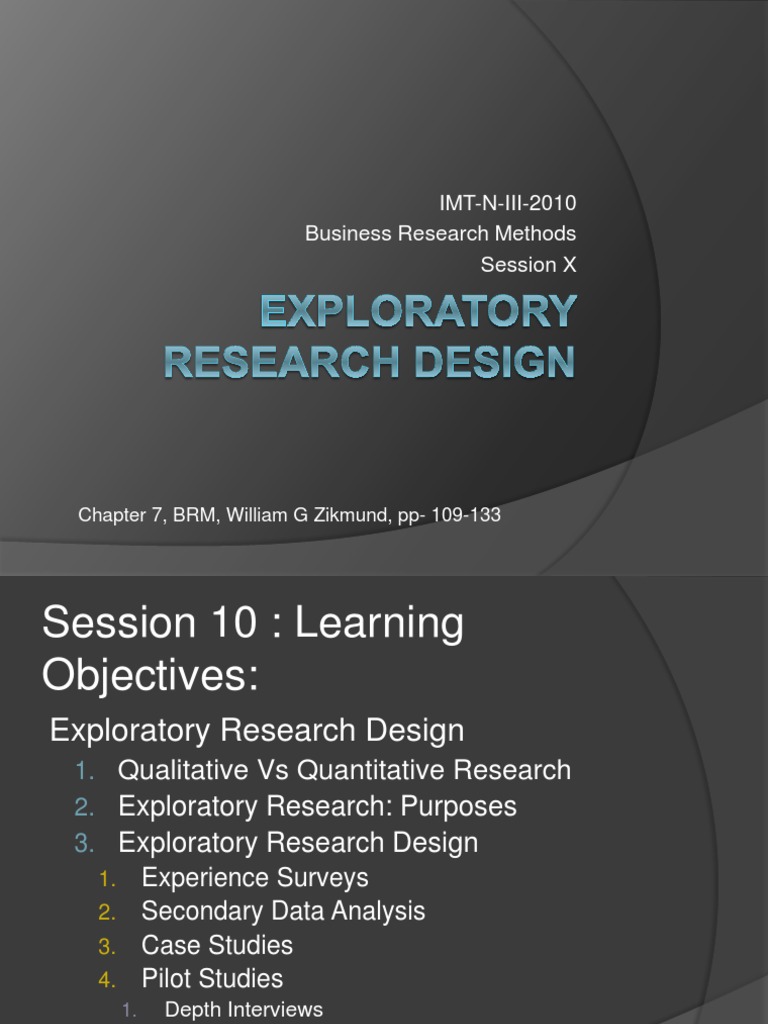 IMT-N-III-2010
Business Research Methods
Session X

EXPLORATORY RESEARCH DESIGN

Chapter 7, BRM, William G Zikmund, pp- 109-133

Session 10 : Learning Objectives:

Exploratory Research Design
1. Qualitative Vs Quantitative Research
2. Exploratory Research: Purposes
3. Exploratory Research Design
1. Experience Surveys
2. Secondary Data Analysis
3. Case Studies
4. Pilot Studies
1. Depth Interviews